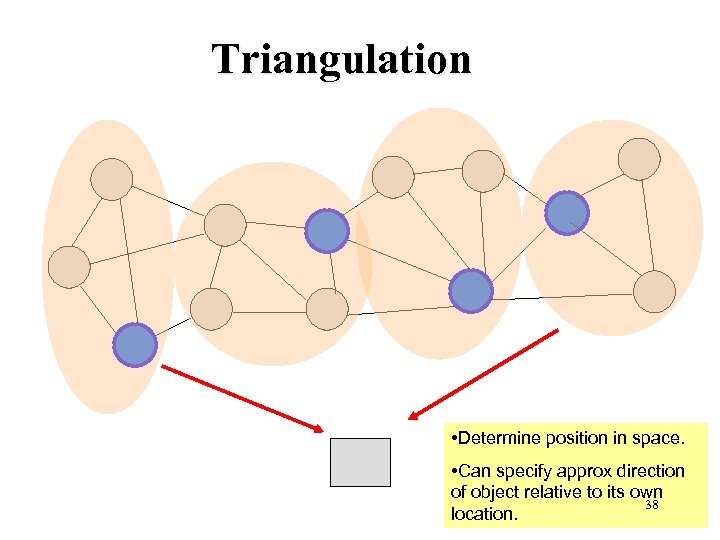 Triangulation

•Determine position in space.

•Can specify approx direction of object relative to its own location.

38